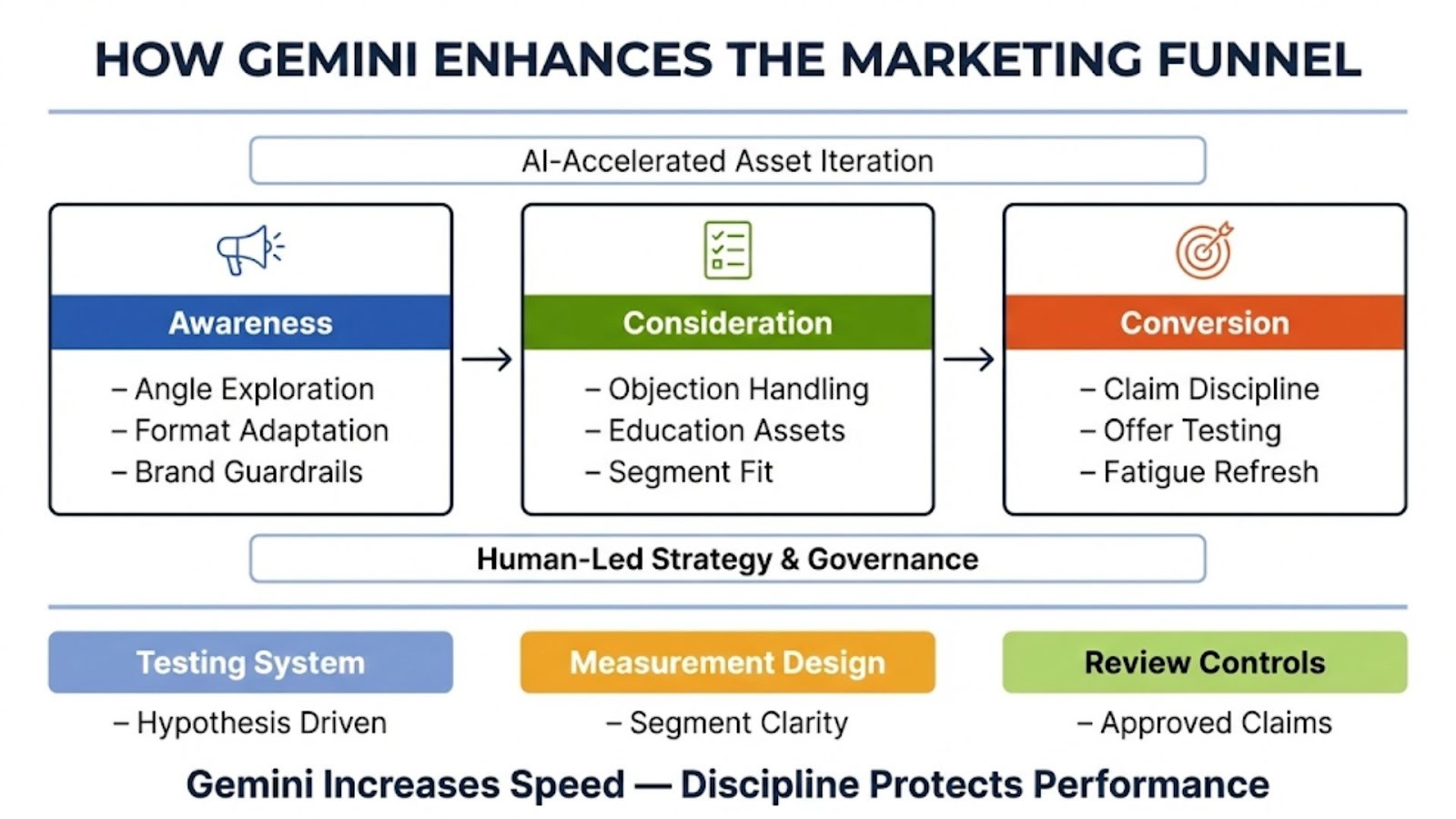 HOW GEMINI ENHANCES THE MARKETING FUNNEL

AI-Accelerated Asset Iteration

Awareness
– Angle Exploration
– Format Adaptation
– Brand Guardrails

Consideration
– Objection Handling
– Education Assets
– Segment Fit

Conversion
– Claim Discipline
– Offer Testing
– Fatigue Refresh

Human-Led Strategy & Governance

Testing System
– Hypothesis Driven

Measurement Design
– Segment Clarity

Review Controls
– Approved Claims

Gemini Increases Speed — Discipline Protects Performance